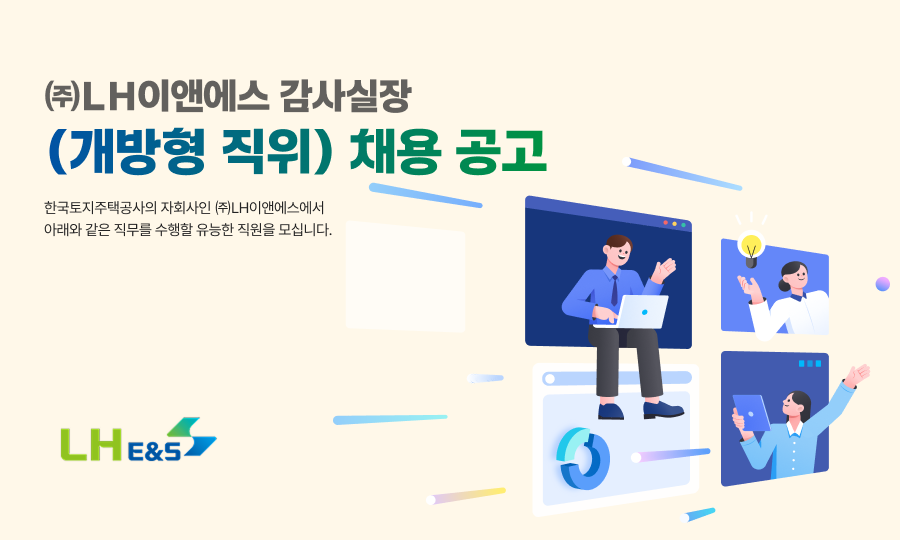 ㈜LH이앤에스 감사실장
(개방형 직위) 채용 공고

한국토지주택공사의 자회사인 ㈜LH이앤에스에서
아래와 같은 직무를 수행할 유능한 직원을 모십니다.

LH E&S